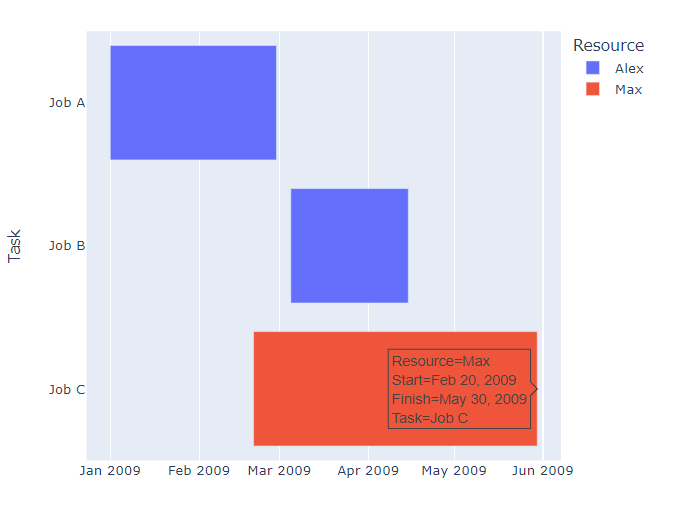 Resource
Alex
Max

Task

Job A
Job B
Job C

Resource=Max
Start=Feb 20, 2009
Finish=May 30, 2009
Task=Job C

Jan 2009
Feb 2009
Mar 2009
Apr 2009
May 2009
Jun 2009